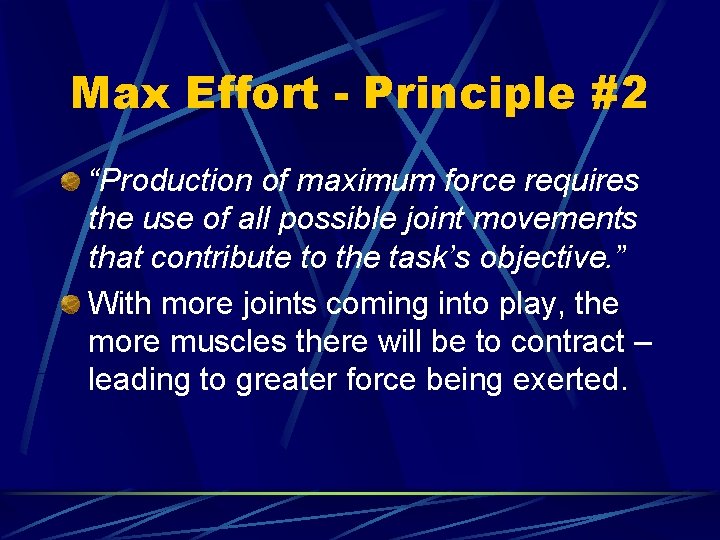 Max Effort - Principle #2

“Production of maximum force requires the use of all possible joint movements that contribute to the task’s objective.”

With more joints coming into play, the more muscles there will be to contract – leading to greater force being exerted.